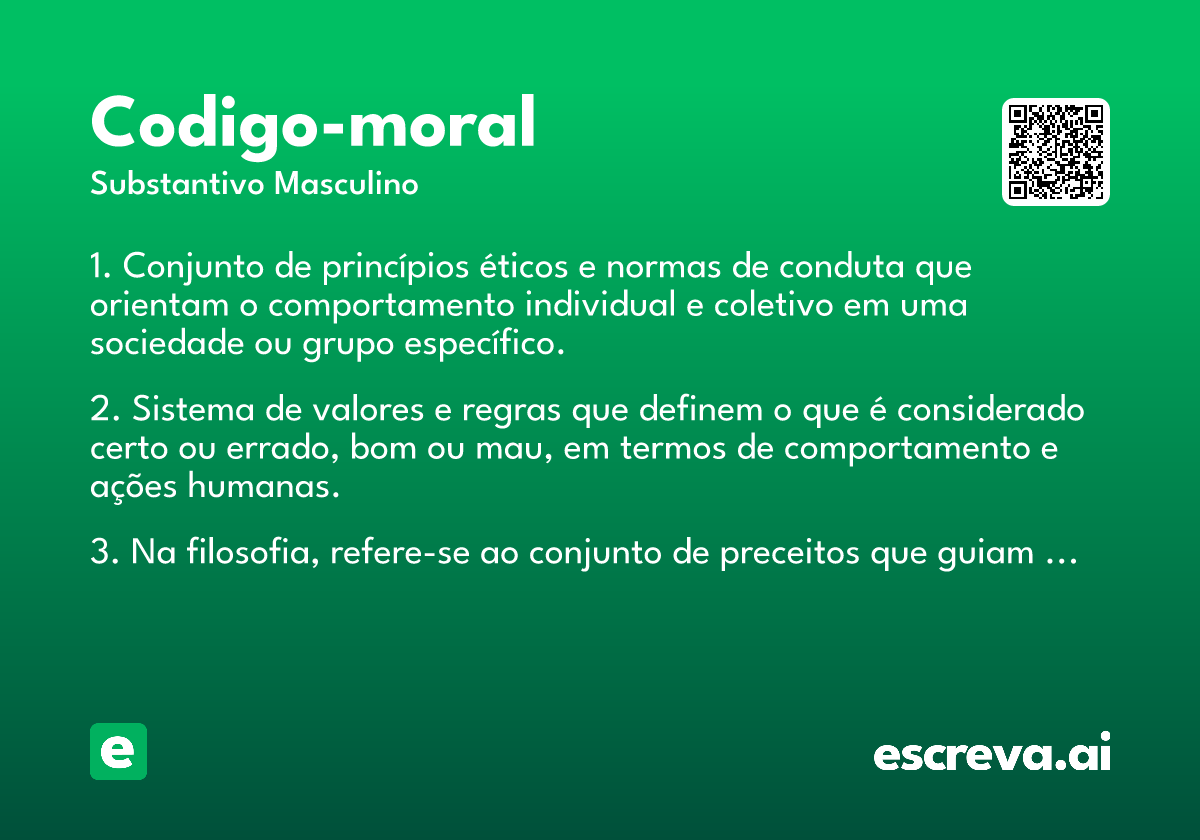 Codigo-moral
Substantivo Masculino

1. Conjunto de princípios éticos e normas de conduta que orientam o comportamento individual e coletivo em uma sociedade ou grupo específico.

2. Sistema de valores e regras que definem o que é considerado certo ou errado, bom ou mau, em termos de comportamento e ações humanas.

3. Na filosofia, refere-se ao conjunto de preceitos que guiam …

e

escreva.ai